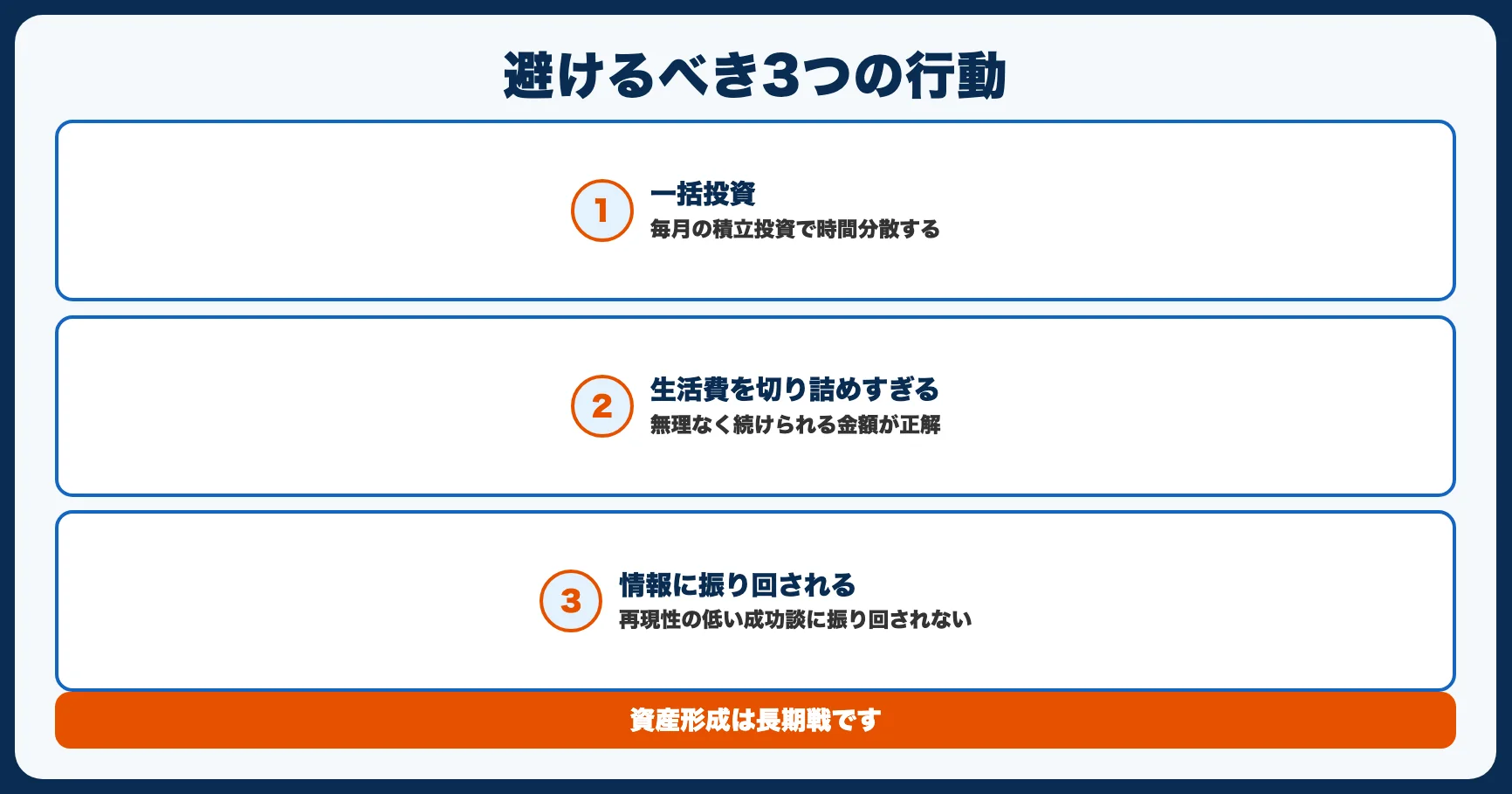 避けるべき3つの行動

1
一括投資
毎月の積立投資で時間分散する

2
生活費を切り詰めすぎる
無理なく続けられる金額が正解

3
情報に振り回される
再現性の低い成功談に振り回されない

資産形成は長期戦です